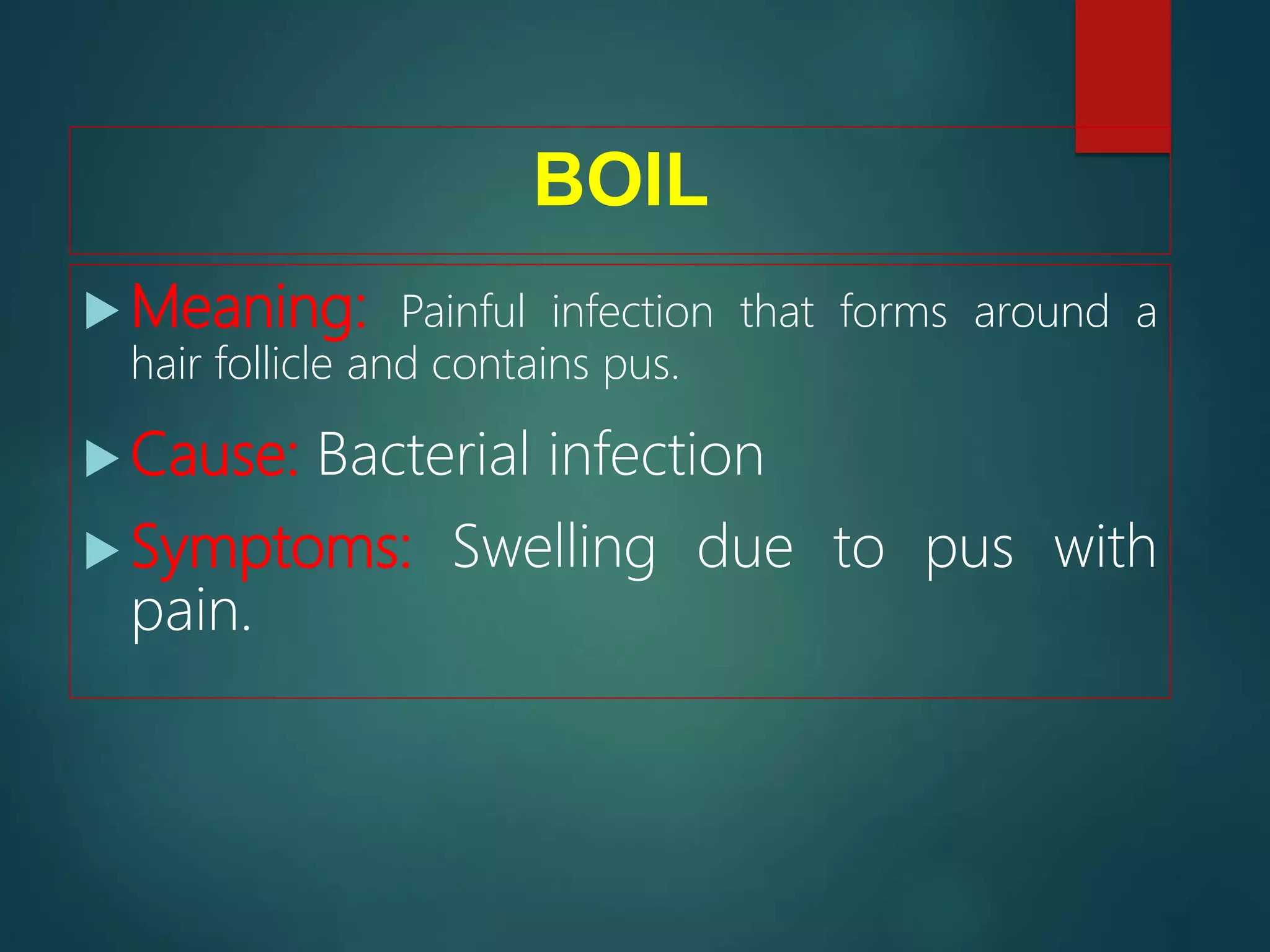 BOIL

Meaning: Painful infection that forms around a hair follicle and contains pus.

Cause: Bacterial infection

Symptoms: Swelling due to pus with pain.